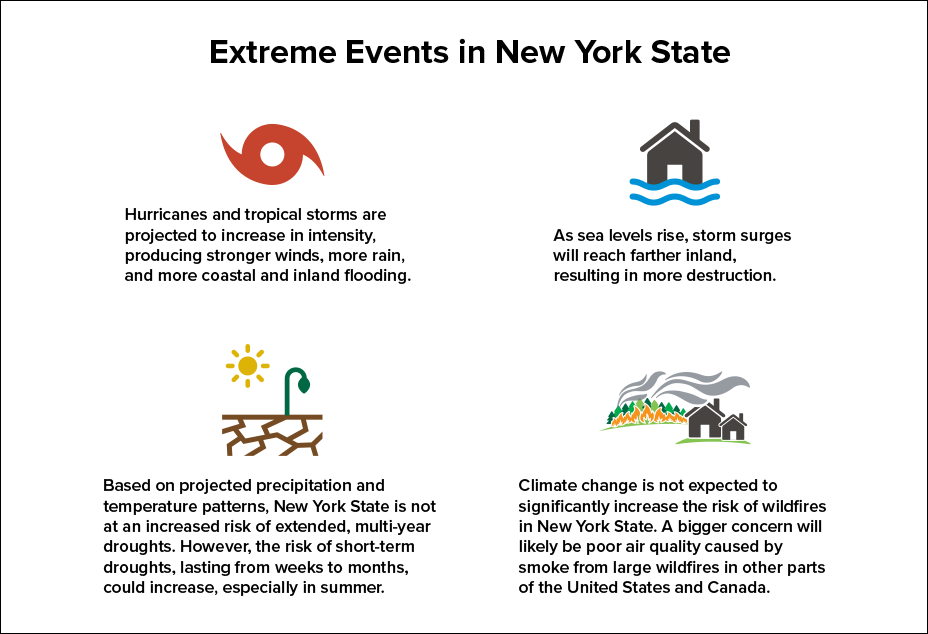 Extreme Events in New York State

Hurricanes and tropical storms are projected to increase in intensity, producing stronger winds, more rain, and more coastal and inland flooding.

As sea levels rise, storm surges will reach farther inland, resulting in more destruction.

Based on projected precipitation and temperature patterns, New York State is not at an increased risk of extended, multi-year droughts. However, the risk of short-term droughts, lasting from weeks to months, could increase, especially in summer.

Climate change is not expected to significantly increase the risk of wildfires in New York State. A bigger concern will likely be poor air quality caused by smoke from large wildfires in other parts of the United States and Canada.